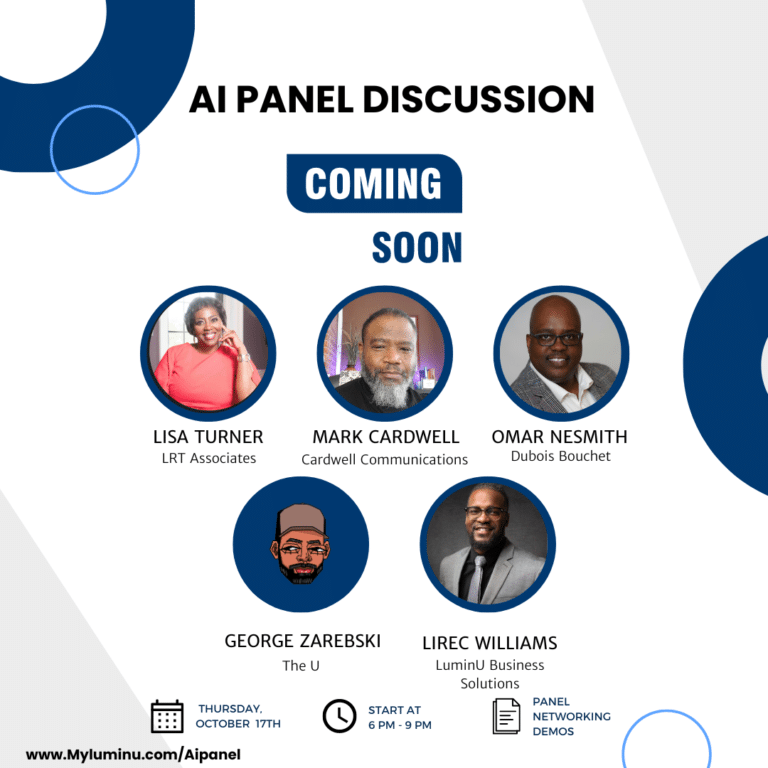 AI PANEL DISCUSSION

COMING

SOON

LISA TURNER
LRT Associates

MARK CARDWELL
Cardwell Communications

OMAR NESMITH
Dubois Bouchet

GEORGE ZAREBSKI
The U

LIREC WILLIAMS
LuminU Business Solutions

THURSDAY, OCTOBER 17TH

START AT 6 PM - 9 PM

PANEL
NETWORKING
DEMOS

www.Myluminu.com/Aipanel